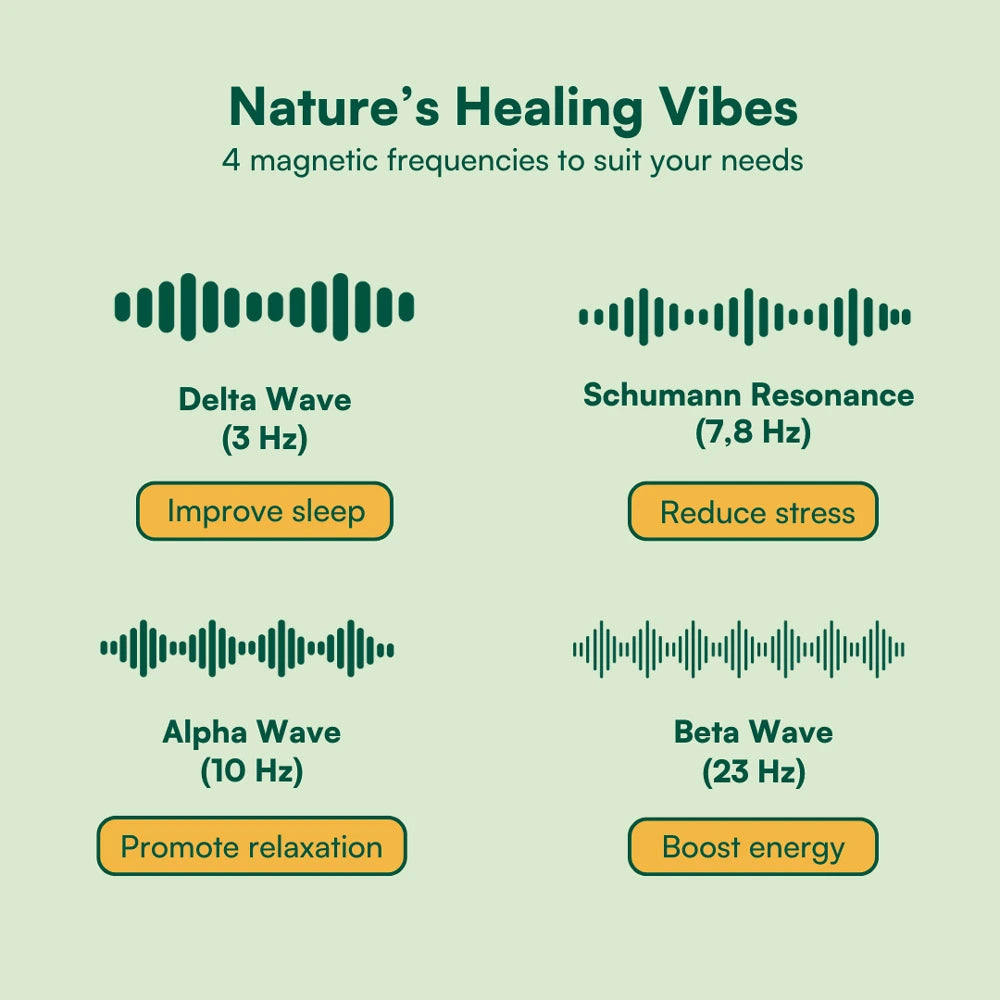 Nature’s Healing Vibes
4 magnetic frequencies to suit your needs

Delta Wave
(3 Hz)

Improve sleep

Schumann Resonance
(7,8 Hz)

Reduce stress

Alpha Wave
(10 Hz)

Promote relaxation

Beta Wave
(23 Hz)

Boost energy